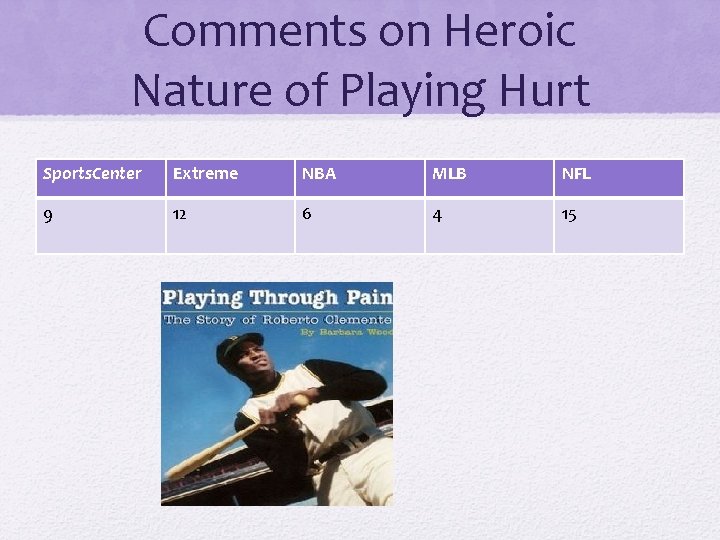 Comments on Heroic Nature of Playing Hurt

| SportsCenter | Extreme | NBA | MLB | NFL |
|---|---|---|---|---|
| 9 | 12 | 6 | 4 | 15 |

Playing Through Pain
The Story of Roberto Clemente
By Barbara Wood